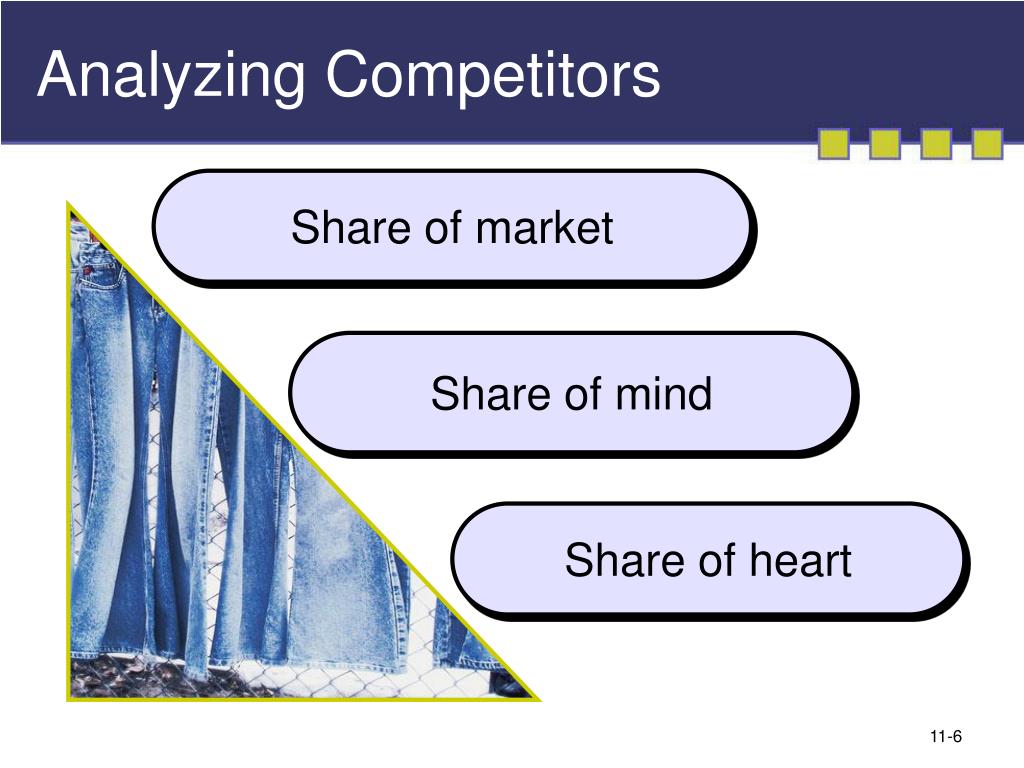 Analyzing Competitors

Share of market

Share of mind

Share of heart

11-6